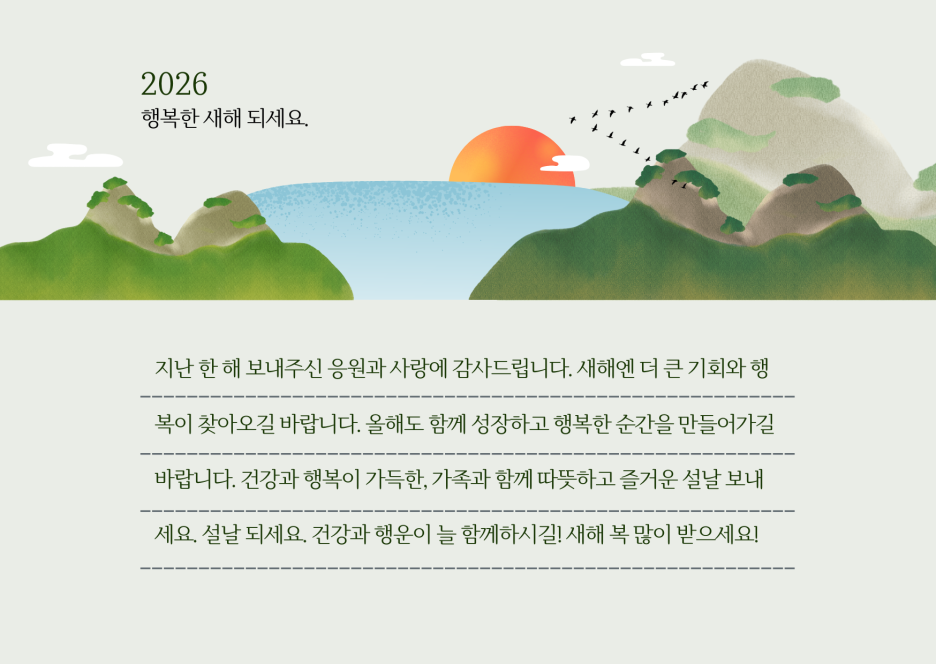 2026
행복한 새해 되세요.

지난 한 해 보내주신 응원과 사랑에 감사드립니다. 새해엔 더 큰 기회와 행복이 찾아오길 바랍니다. 올해도 함께 성장하고 행복한 순간을 만들어가길 바랍니다. 건강과 행복이 가득한, 가족과 함께 따뜻하고 즐거운 설날 보내세요. 설날 되세요. 건강과 행운이 늘 함께하시길! 새해 복 많이 받으세요!